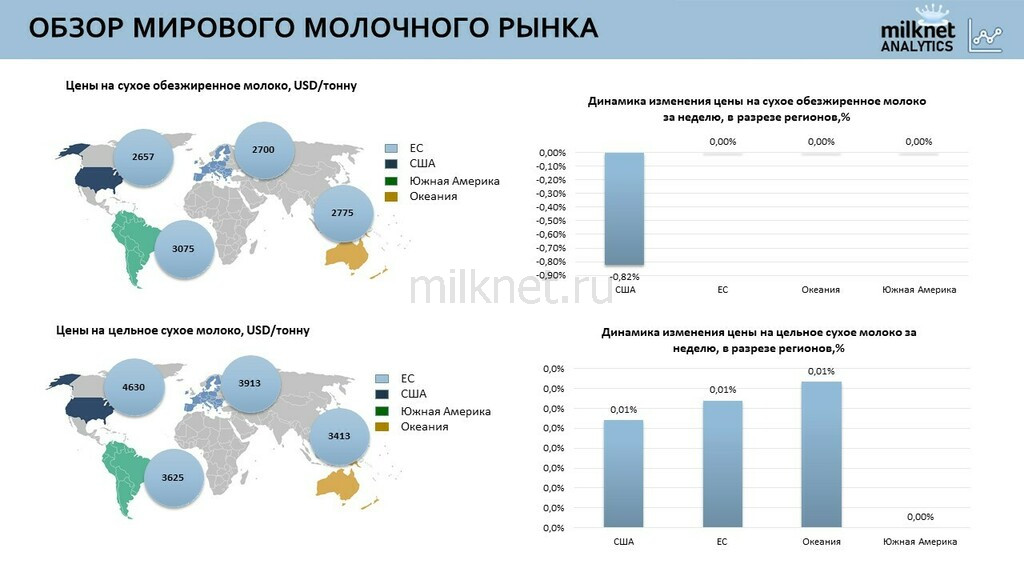 ОБЗОР МИРОВОГО МОЛОЧНОГО РЫНКА

milknet ANALYTICS

Цены на сухое обезжиренное молоко, USD/тонну

2657
2700
2775
3075

ЕС
США
Южная Америка
Океания

Динамика изменения цены на сухое обезжиренное молоко за неделю, в разрезе регионов,%

0,00%
-0,10%
-0,20%
-0,30%
-0,40%
-0,50%
-0,60%
-0,70%
-0,80%
-0,90%

-0,82%
0,00%
0,00%
0,00%

США
ЕС
Океания
Южная Америка

milknet.ru

Цены на цельное сухое молоко, USD/тонну

4630
3913
3413
3625

ЕС
США
Южная Америка
Океания

Динамика изменения цены на цельное сухое молоко за неделю, в разрезе регионов,%

0,0%
0,0%
0,0%
0,0%
0,0%
0,0%
0,0%
0,0%
0,0%

0,01%
0,01%
0,01%
0,00%

США
ЕС
Океания
Южная Америка